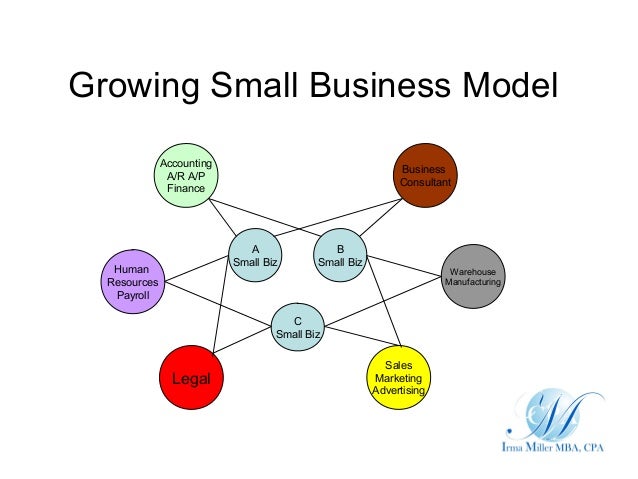 Growing Small Business Model

Accounting
A/R A/P
Finance

Business
Consultant

A
Small Biz

B
Small Biz

Human
Resources
Payroll

Warehouse
Manufacturing

C
Small Biz

Legal

Sales
Marketing
Advertising

M

Irma Miller MBA, CPA